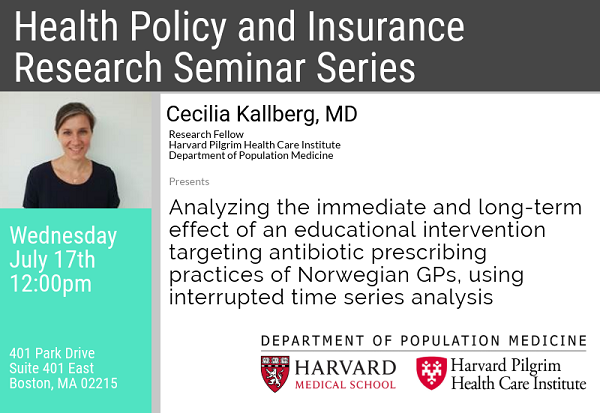 Health Policy and Insurance Research Seminar Series

Cecilia Kallberg, MD

Research Fellow
Harvard Pilgrim Health Care Institute
Department of Population Medicine

Presents

Analyzing the immediate and long-term effect of an educational intervention targeting antibiotic prescribing practices of Norwegian GPs, using interrupted time series analysis

Wednesday
July 17th
12:00pm

401 Park Drive
Suite 401 East
Boston, MA 02215

DEPARTMENT OF POPULATION MEDICINE

HARVARD
MEDICAL SCHOOL

Harvard Pilgrim
Health Care Institute